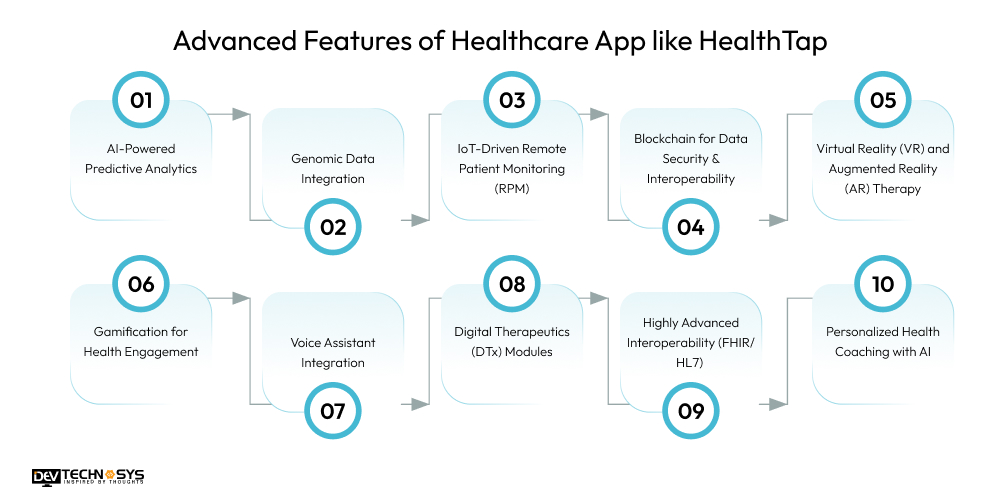 Advanced Features of Healthcare App like HealthTap

01
AI-Powered Predictive Analytics

02
Genomic Data Integration

03
IoT-Driven Remote Patient Monitoring (RPM)

04
Blockchain for Data Security & Interoperability

05
Virtual Reality (VR) and Augmented Reality (AR) Therapy

06
Gamification for Health Engagement

07
Voice Assistant Integration

08
Digital Therapeutics (DTx) Modules

09
Highly Advanced Interoperability (FHIR/ HL7)

10
Personalized Health Coaching with AI

DEV TECHNOSYS
INSPIRED BY THOUGHTS